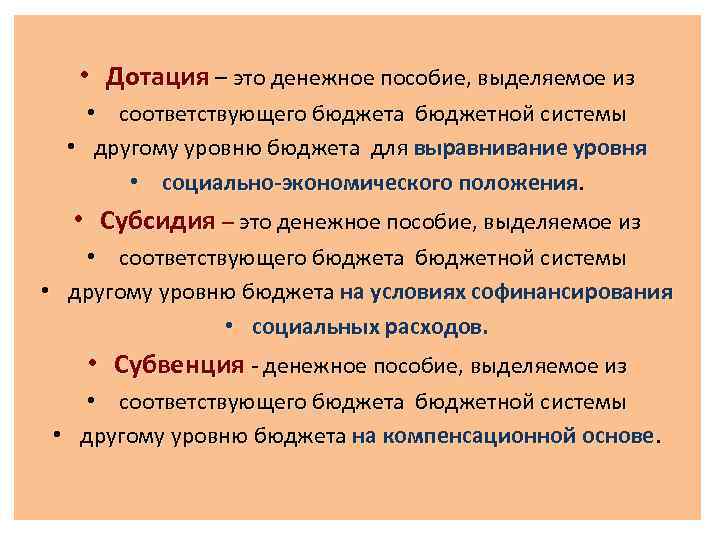 • Дотация – это денежное пособие, выделяемое из
• соответствующего бюджета бюджетной системы
• другому уровню бюджета для выравнивание уровня
• социально-экономического положения.
• Субсидия – это денежное пособие, выделяемое из
• соответствующего бюджета бюджетной системы
• другому уровню бюджета на условиях софинансирования
• социальных расходов.
• Субвенция - денежное пособие, выделяемое из
• соответствующего бюджета бюджетной системы
• другому уровню бюджета на компенсационной основе.